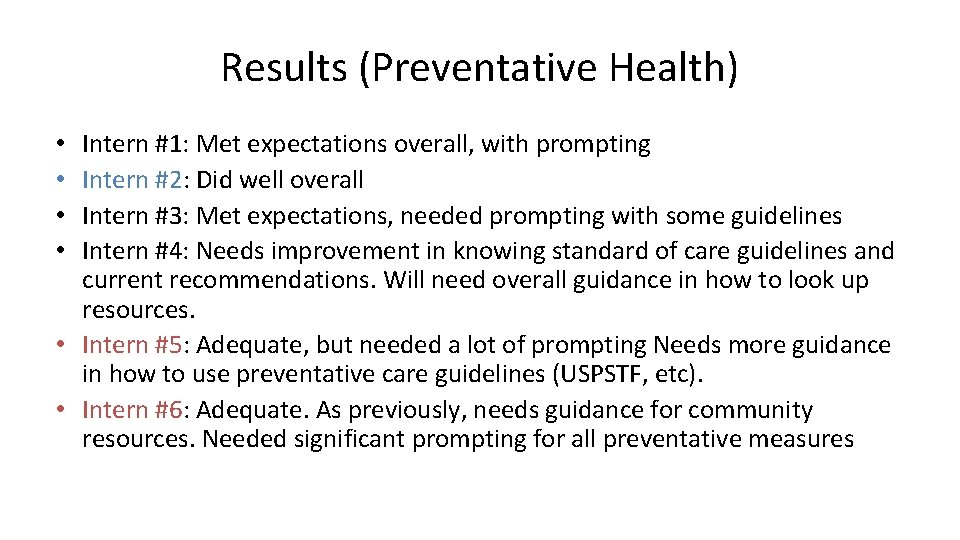 Results (Preventative Health)

• Intern #1: Met expectations overall, with prompting
• Intern #2: Did well overall
• Intern #3: Met expectations, needed prompting with some guidelines
• Intern #4: Needs improvement in knowing standard of care guidelines and current recommendations. Will need overall guidance in how to look up resources.
• Intern #5: Adequate, but needed a lot of prompting Needs more guidance in how to use preventative care guidelines (USPSTF, etc).
• Intern #6: Adequate. As previously, needs guidance for community resources. Needed significant prompting for all preventative measures